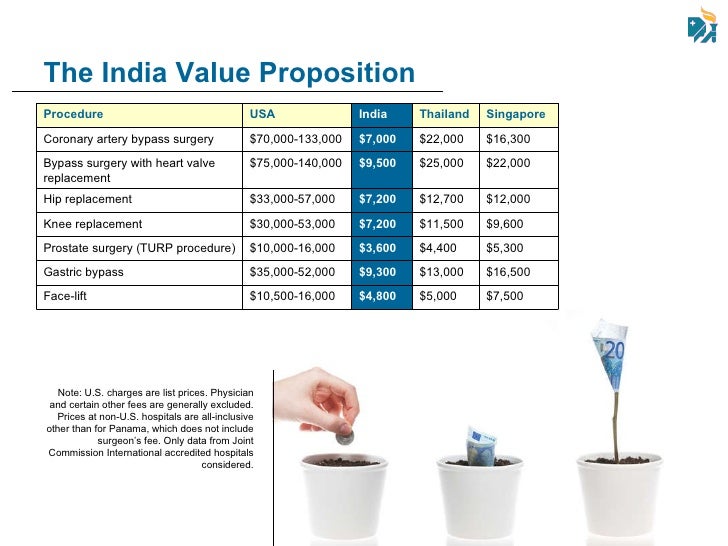 The India Value Proposition

| Procedure | USA | India | Thailand | Singapore |
|---|---|---|---|---|
| Coronary artery bypass surgery | \$70,000-133,000 | \$7,000 | \$22,000 | \$16,300 |
| Bypass surgery with heart valve replacement | \$75,000-140,000 | \$9,500 | \$25,000 | \$22,000 |
| Hip replacement | \$33,000-57,000 | \$7,200 | \$12,700 | \$12,000 |
| Knee replacement | \$30,000-53,000 | \$7,200 | \$11,500 | \$9,600 |
| Prostate surgery (TURP procedure) | \$10,000-16,000 | \$3,600 | \$4,400 | \$5,300 |
| Gastric bypass | \$35,000-52,000 | \$9,300 | \$13,000 | \$16,500 |
| Face-lift | \$10,500-16,000 | \$4,800 | \$5,000 | \$7,500 |

Note: U.S. charges are list prices. Physician and certain other fees are generally excluded. Prices at non-U.S. hospitals are all-inclusive other than for Panama, which does not include surgeon's fee. Only data from Joint Commission International accredited hospitals considered.

20